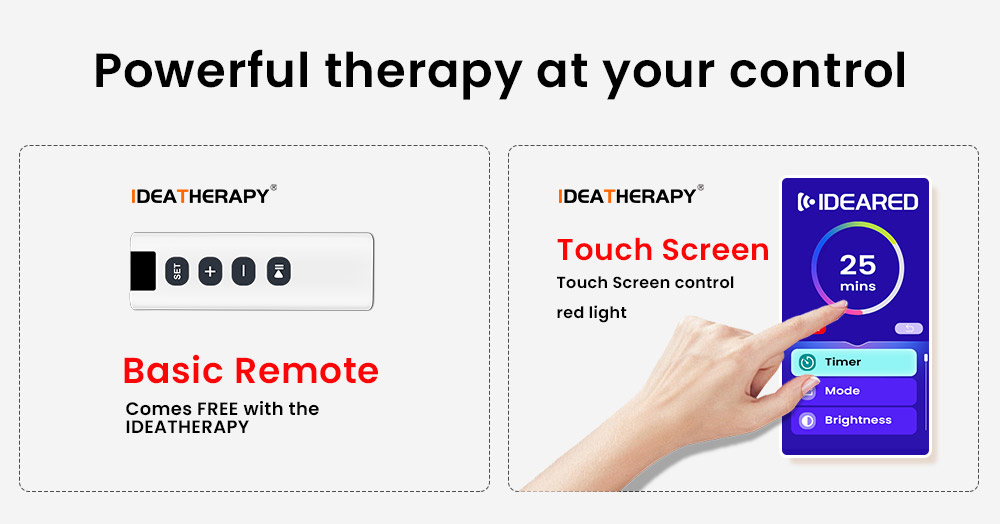 Powerful therapy at your control

IDEATHERAPY®

SET + − 

Basic Remote

Comes FREE with the IDEATHERAPY

IDEATHERAPY®

Touch Screen

Touch Screen control red light

IDEARED

25 mins

Timer

Mode

Brightness